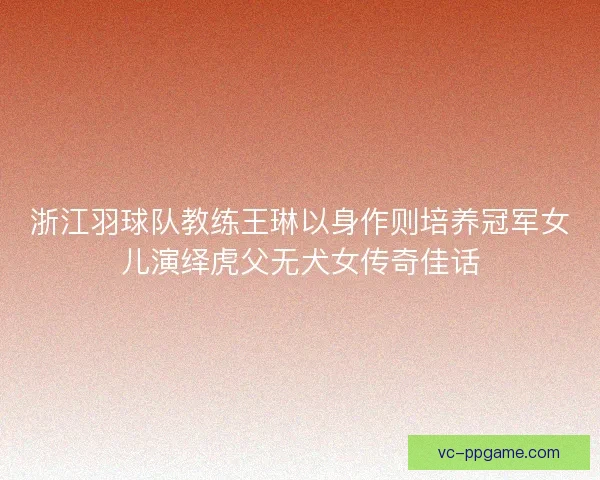 浙江羽球队教练王琳以身作则培养冠军女儿演绎虎父无犬女传奇佳话

vc-ppgame.com